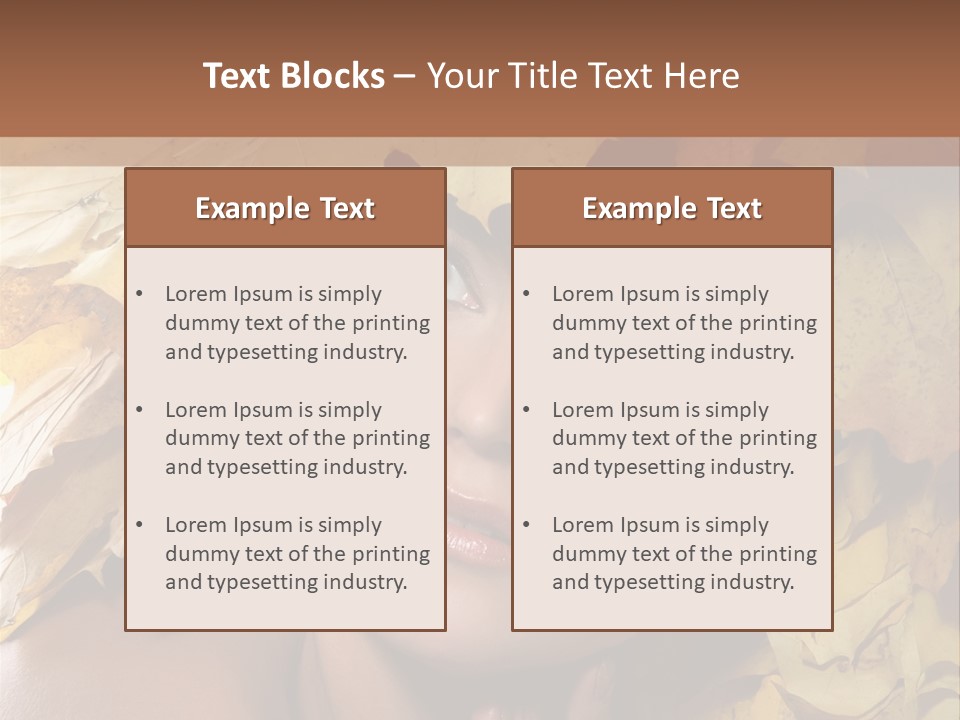 Text Blocks – Your Title Text Here

Example Text

• Lorem Ipsum is simply dummy text of the printing and typesetting industry.

• Lorem Ipsum is simply dummy text of the printing and typesetting industry.

• Lorem Ipsum is simply dummy text of the printing and typesetting industry.

Example Text

• Lorem Ipsum is simply dummy text of the printing and typesetting industry.

• Lorem Ipsum is simply dummy text of the printing and typesetting industry.

• Lorem Ipsum is simply dummy text of the printing and typesetting industry.